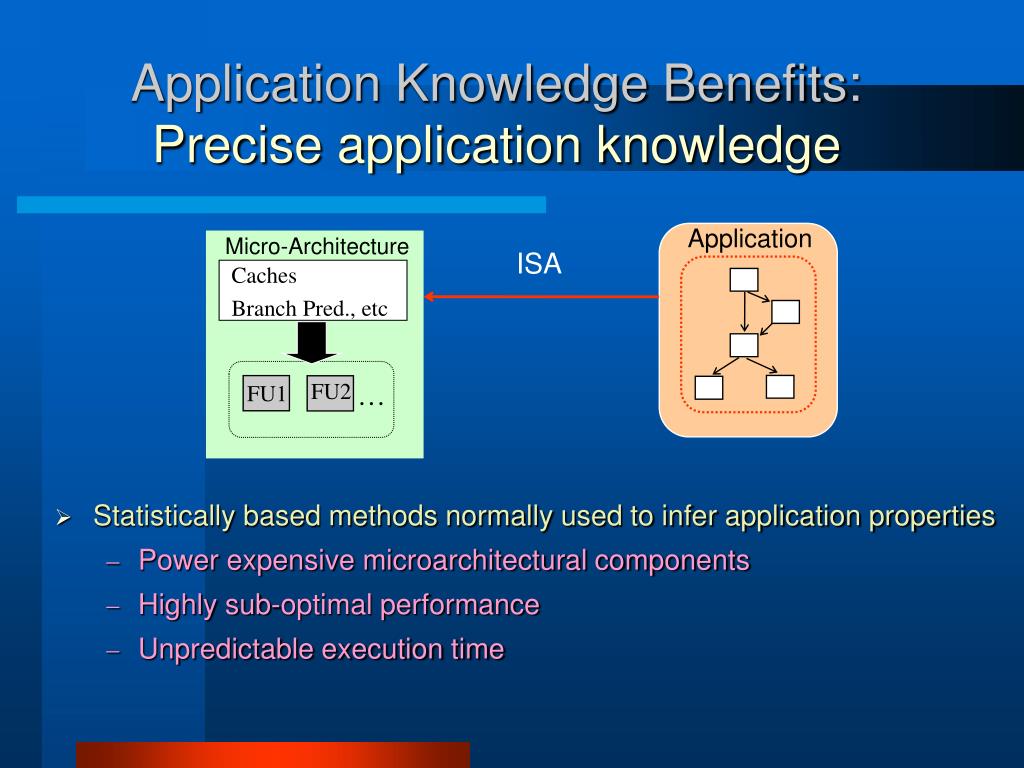 Application Knowledge Benefits:
Precise application knowledge

Micro-Architecture
Caches
Branch Pred., etc
FU1
FU2
…

ISA

Application

➢ Statistically based methods normally used to infer application properties
– Power expensive microarchitectural components
– Highly sub-optimal performance
– Unpredictable execution time